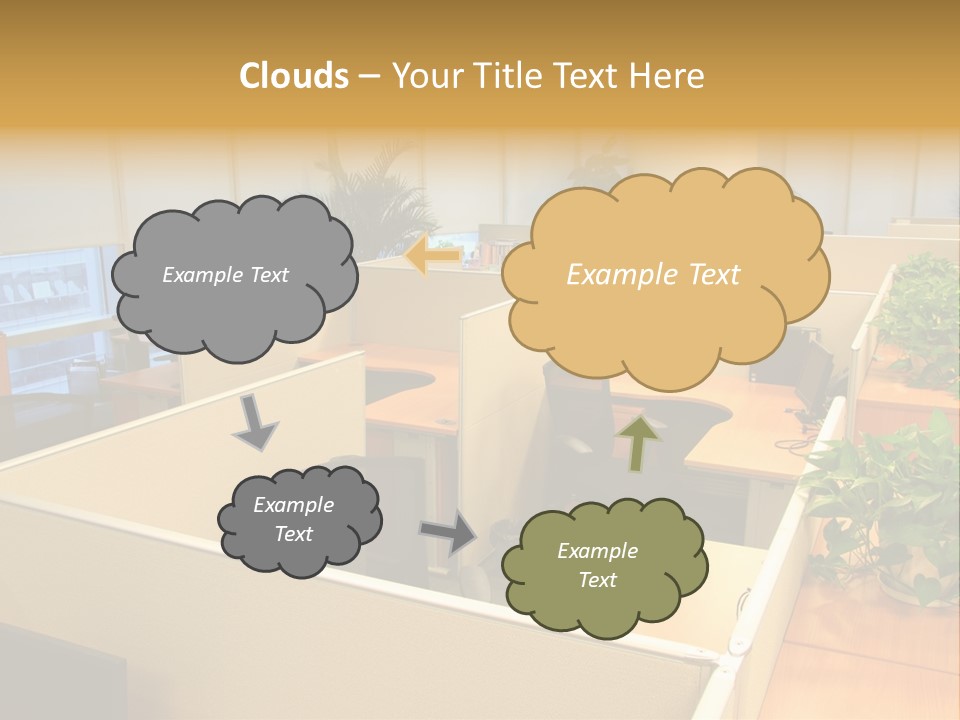 Clouds – Your Title Text Here

Example Text

Example Text

Example Text

Example Text